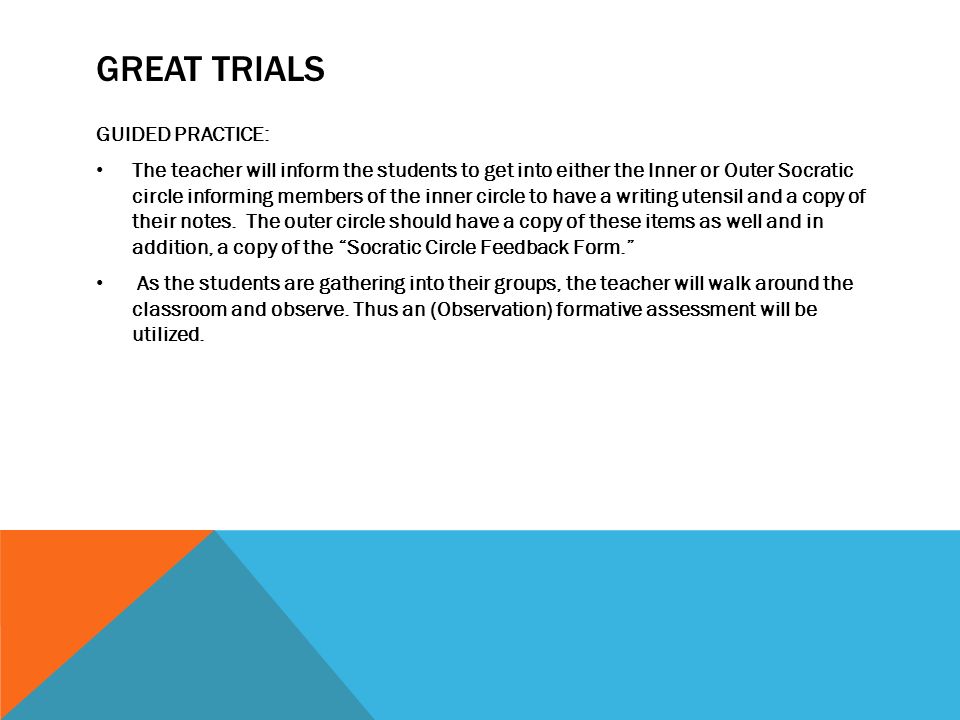 GREAT TRIALS

GUIDED PRACTICE:

• The teacher will inform the students to get into either the Inner or Outer Socratic circle informing members of the inner circle to have a writing utensil and a copy of their notes. The outer circle should have a copy of these items as well and in addition, a copy of the "Socratic Circle Feedback Form."

• As the students are gathering into their groups, the teacher will walk around the classroom and observe. Thus an (Observation) formative assessment will be utilized.